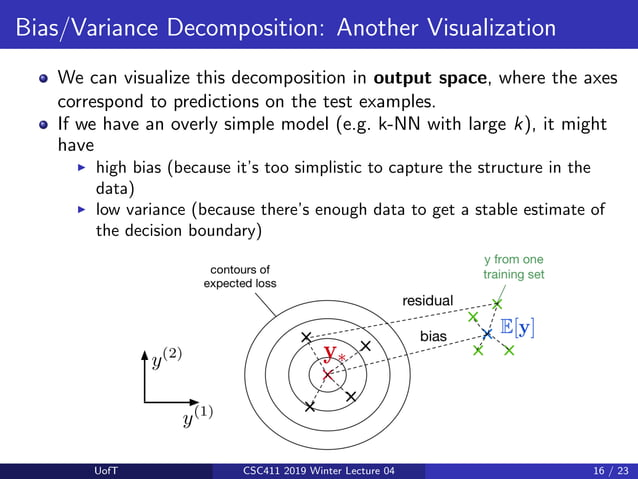 Bias/Variance Decomposition: Another Visualization

We can visualize this decomposition in **output space**, where the axes correspond to predictions on the test examples.

If we have an overly simple model (e.g. k-NN with large $k$), it might have

high bias (because it's too simplistic to capture the structure in the data)

low variance (because there's enough data to get a stable estimate of the decision boundary)

contours of expected loss

y from one training set

residual

bias

$\mathbb{E}[\mathbf{y}]$

$\mathbf{y}_*$

$y^{(2)}$

$y^{(1)}$

UofT CSC411 2019 Winter Lecture 04 16 / 23